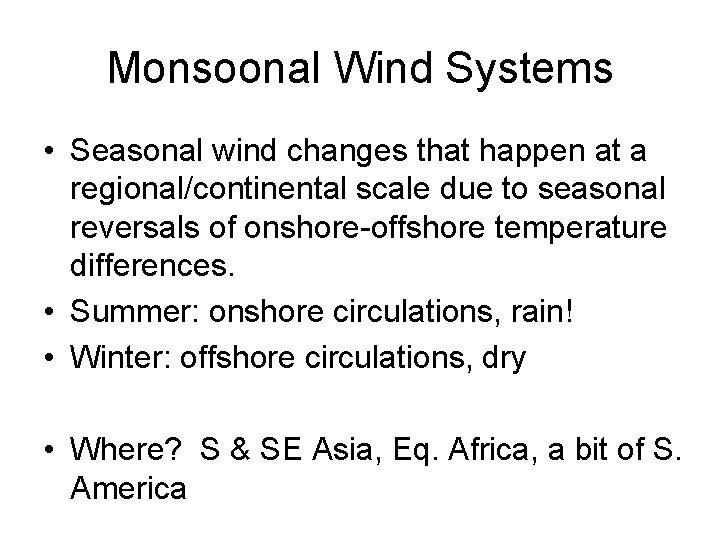 Monsoonal Wind Systems

• Seasonal wind changes that happen at a regional/continental scale due to seasonal reversals of onshore-offshore temperature differences.
• Summer: onshore circulations, rain!
• Winter: offshore circulations, dry

• Where? S & SE Asia, Eq. Africa, a bit of S. America